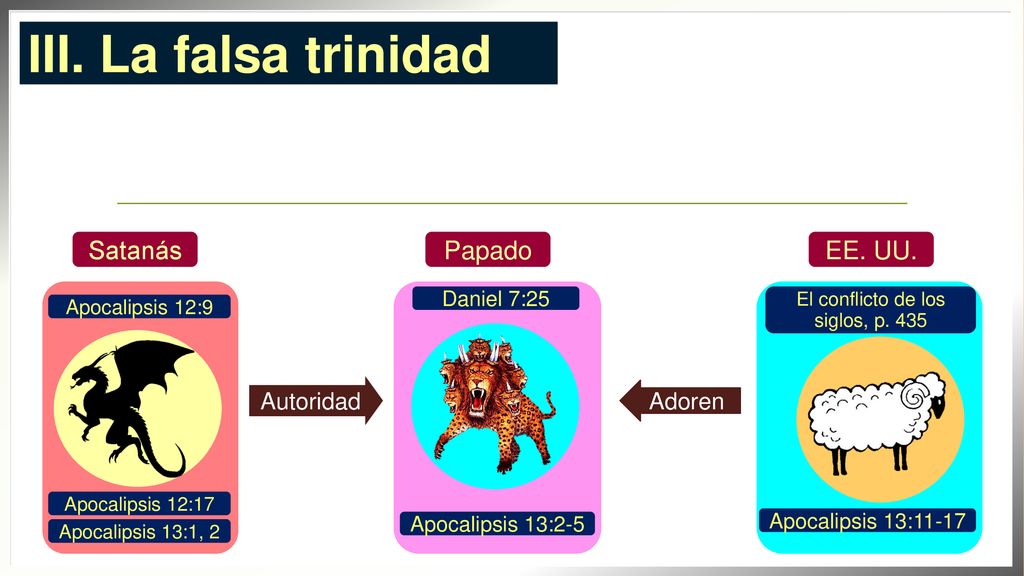 III. La falsa trinidad

Satanás

Apocalipsis 12:9

Apocalipsis 12:17

Apocalipsis 13:1, 2

Autoridad

Papado

Daniel 7:25

Apocalipsis 13:2-5

Adoren

EE. UU.

El conflicto de los siglos, p. 435

Apocalipsis 13:11-17